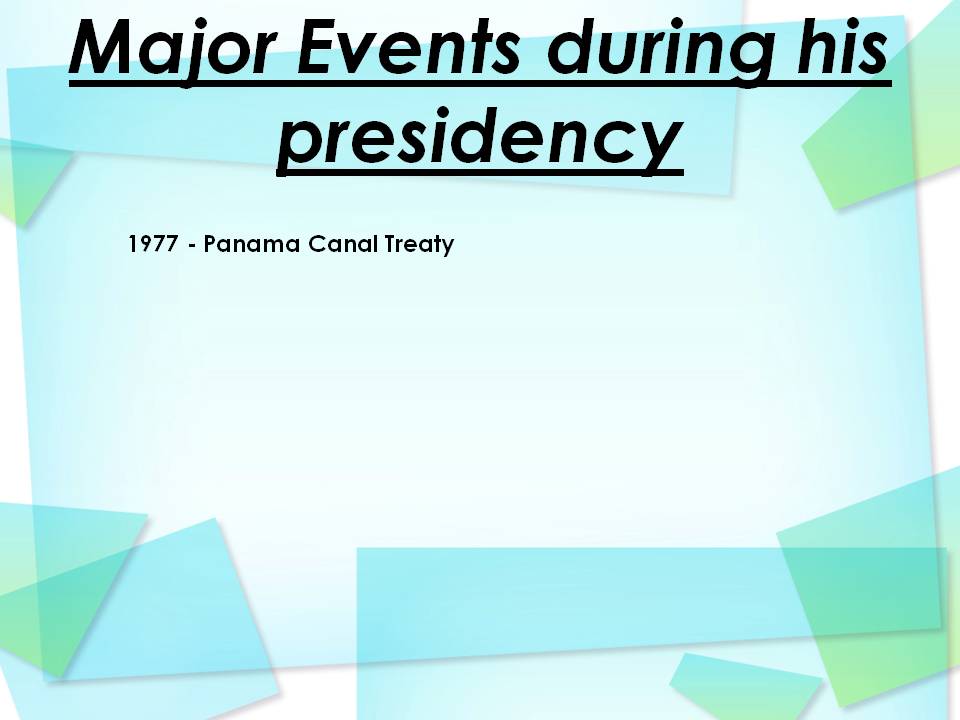 Major Events during his presidency

1977 - Panama Canal Treaty